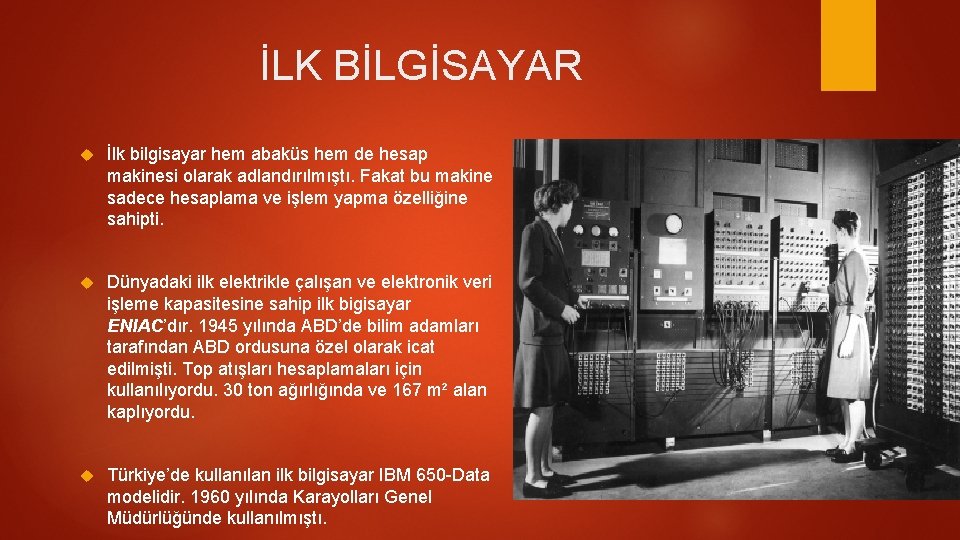 İLK BİLGİSAYAR

İlk bilgisayar hem abaküs hem de hesap makinesi olarak adlandırılmıştı. Fakat bu makine sadece hesaplama ve işlem yapma özelliğine sahipti.

Dünyadaki ilk elektrikle çalışan ve elektronik veri işleme kapasitesine sahip ilk bigisayar ENIAC'dır. 1945 yılında ABD'de bilim adamları tarafından ABD ordusuna özel olarak icat edilmişti. Top atışları hesaplamaları için kullanılıyordu. 30 ton ağırlığında ve 167 m² alan kaplıyordu.

Türkiye'de kullanılan ilk bilgisayar IBM 650-Data modelidir. 1960 yılında Karayolları Genel Müdürlüğünde kullanılmıştı.